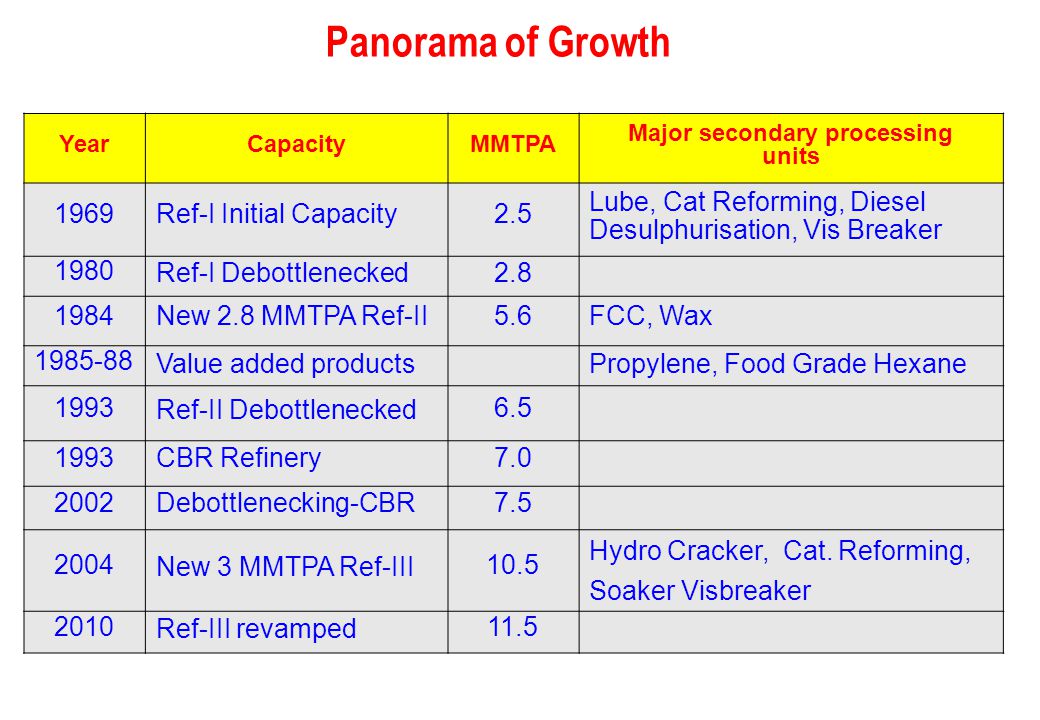 Panorama of Growth

| Year | Capacity | MMTPA | Major secondary processing units |
|---|---|---|---|
| 1969 | Ref-I Initial Capacity | 2.5 | Lube, Cat Reforming, Diesel Desulphurisation, Vis Breaker |
| 1980 | Ref-I Debottlenecked | 2.8 | |
| 1984 | New 2.8 MMTPA Ref-II | 5.6 | FCC, Wax |
| 1985-88 | Value added products | | Propylene, Food Grade Hexane |
| 1993 | Ref-II Debottlenecked | 6.5 | |
| 1993 | CBR Refinery | 7.0 | |
| 2002 | Debottlenecking-CBR | 7.5 | |
| 2004 | New 3 MMTPA Ref-III | 10.5 | Hydro Cracker, Cat. Reforming, Soaker Visbreaker |
| 2010 | Ref-III revamped | 11.5 | |